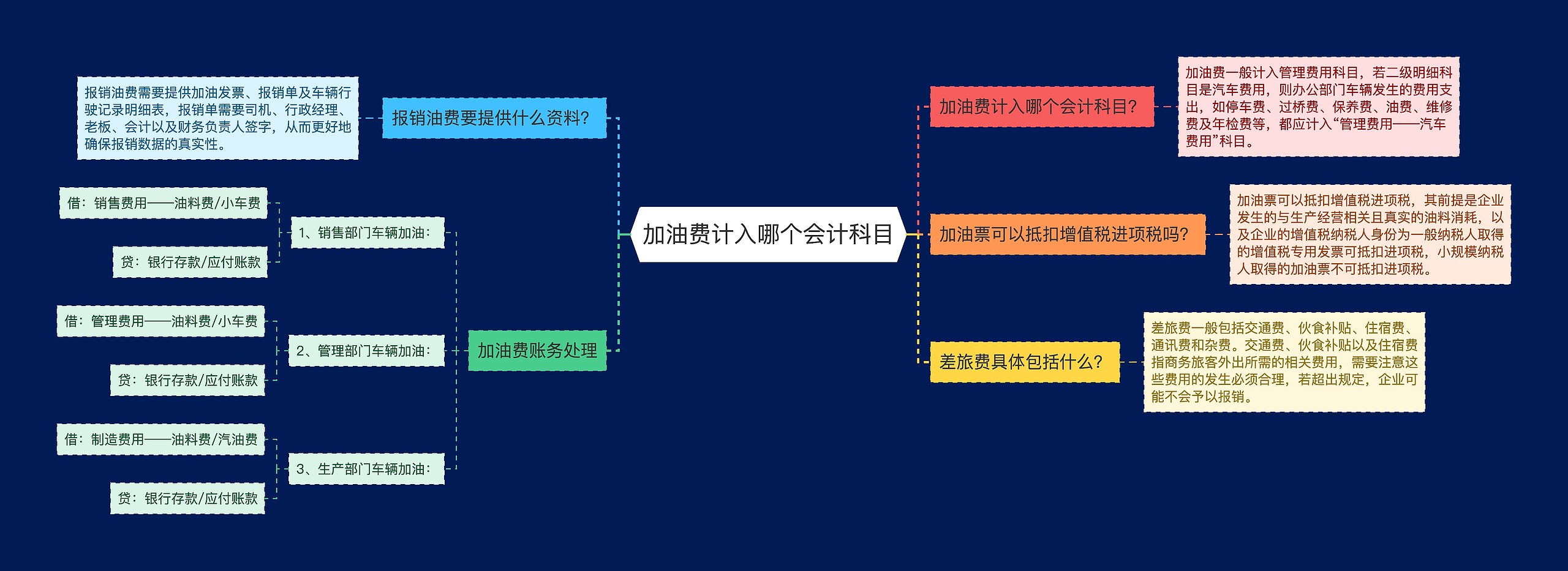 加油费计入哪个会计科目

报销油费要提供什么资料?

报销油费需要提供加油发票、报销单及车辆行驶记录明细表，报销单需要司机、行政经理、老板、会计以及财务负责人签字，从而更好地确保报销数据的真实性。

加油费账务处理

1、销售部门车辆加油:

借：销售费用——油料费/小车费

贷：银行存款/应付账款

2、管理部门车辆加油:

借：管理费用——油料费/小车费

贷：银行存款/应付账款

3、生产部门车辆加油:

借：制造费用——油料费/汽油费

贷：银行存款/应付账款

加油费计入哪个会计科目?

加油费一般计入管理费用科目，若二级明细科目是汽车费用，则办公部门车辆发生的费用支出，如停车费、过桥费、保养费、油费、维修费及年检费等，都应计入“管理费用——汽车费用”科目。

加油票可以抵扣增值税进项税吗?

加油票可以抵扣增值税进项税，其前提是企业发生的与生产经营相关且真实的油料消耗，以及企业的增值税纳税人身份为一般纳税人取得的增值税专用发票可抵扣进项税，小规模纳税人取得的加油票不可抵扣进项税。

差旅费具体包括什么?

差旅费一般包括交通费、伙食补贴、住宿费、通讯费和杂费。交通费、伙食补贴以及住宿费指商务旅客外出所需的相关费用，需要注意这些费用的发生必须合理，若超出规定，企业可能不会予以报销。